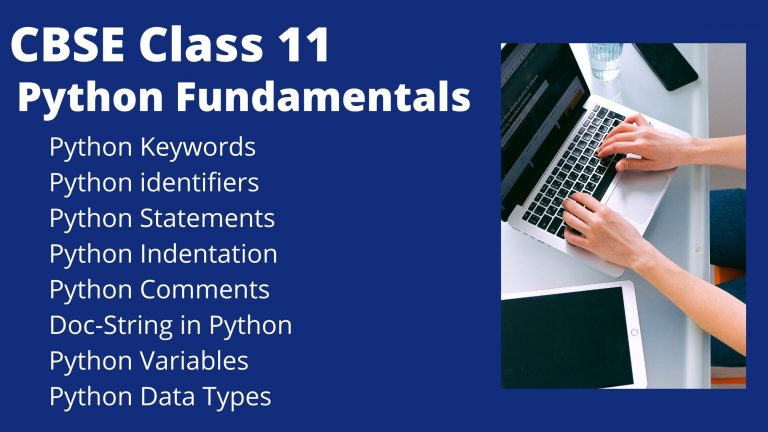 CBSE Class 11
Python Fundamentals

Python Keywords
Python identifiers
Python Statements
Python Indentation
Python Comments
Doc-String in Python
Python Variables
Python Data Types